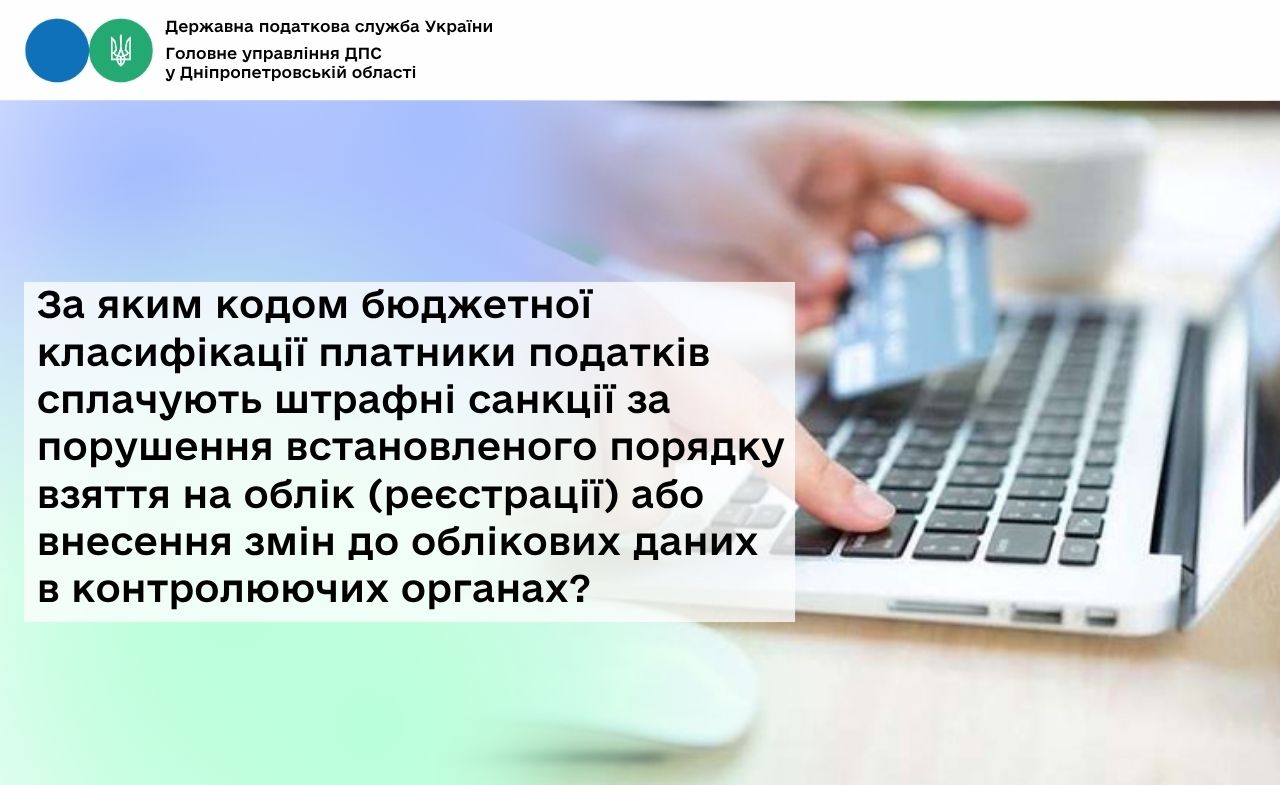 Державна податкова служба України
Головне управління ДПС
у Дніпропетровській області

За яким кодом бюджетної класифікації платники податків сплачують штрафні санкції за порушення встановленого порядку взяття на облік (реєстрації) або внесення змін до облікових даних в контролюючих органах?